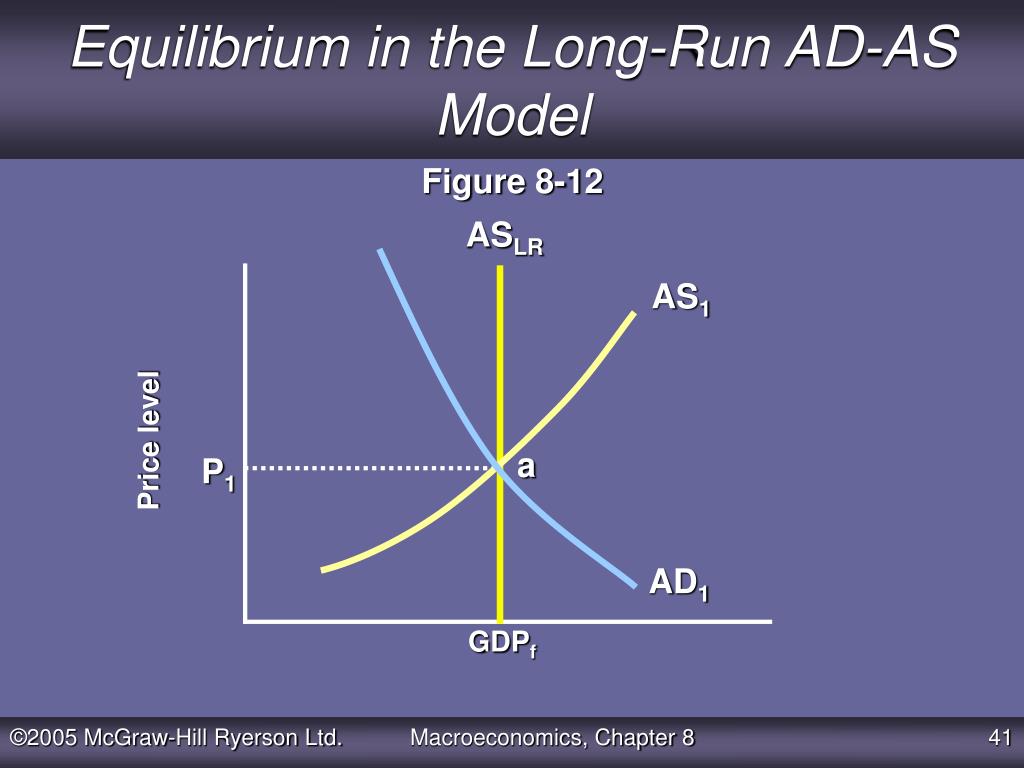 Equilibrium in the Long-Run AD-AS Model

Figure 8-12

$AS_{LR}$

$AS_1$

Price level

$P_1$

a

$AD_1$

$GDP_f$

©2005 McGraw-Hill Ryerson Ltd.

Macroeconomics, Chapter 8

41